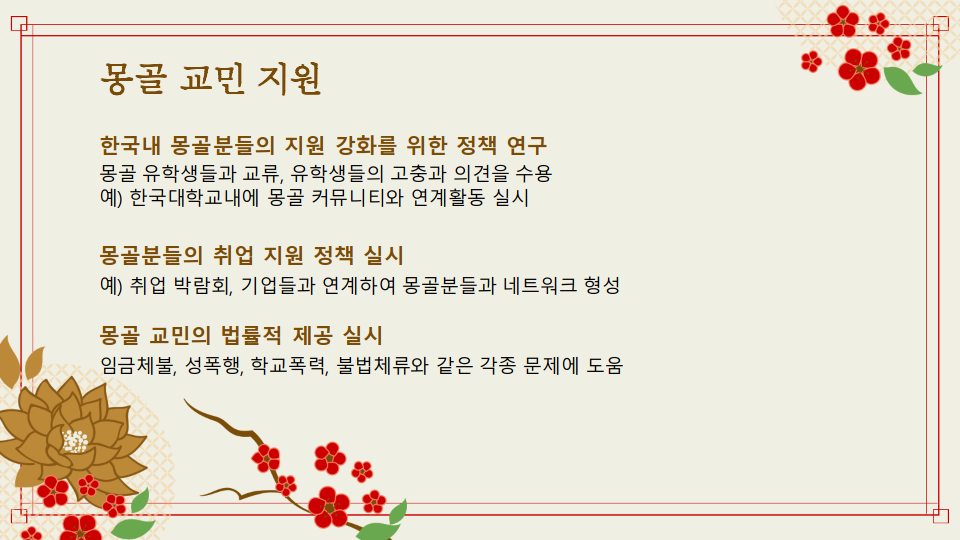 몽골 교민 지원

한국내 몽골분들의 지원 강화를 위한 정책 연구
몽골 유학생들과 교류, 유학생들의 고충과 의견을 수용
예) 한국대학교내에 몽골 커뮤니티와 연계활동 실시

몽골분들의 취업 지원 정책 실시
예) 취업 박람회, 기업들과 연계하여 몽골분들과 네트워크 형성

몽골 교민의 법률적 제공 실시
임금체불, 성폭행, 학교폭력, 불법체류와 같은 각종 문제에 도움